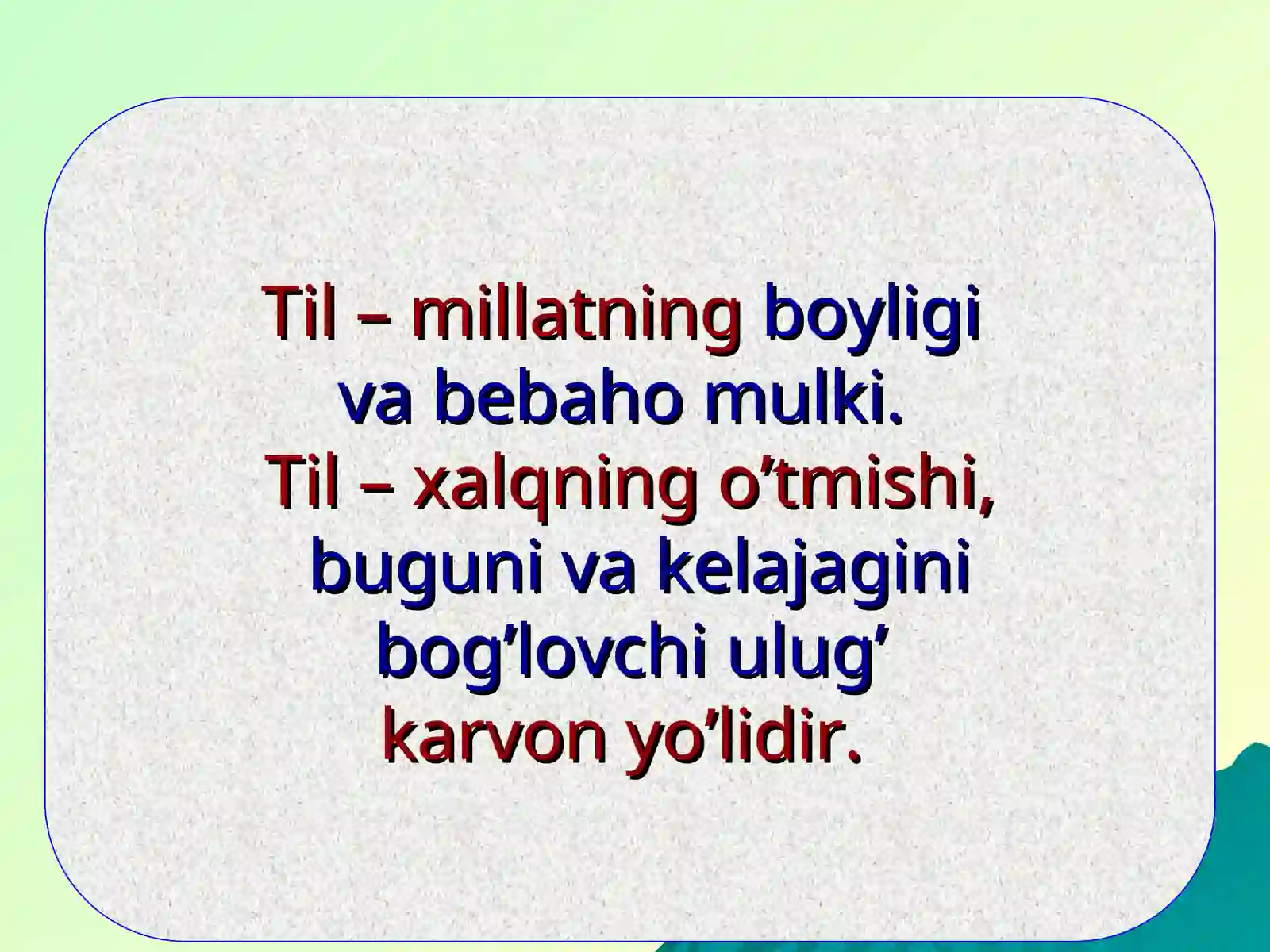 Til – millatning boyligi va bebaho mulki.
Til – xalqning o’tmishi, buguni va kelajagini bog’lovchi ulug’ karvon yo’lidir.